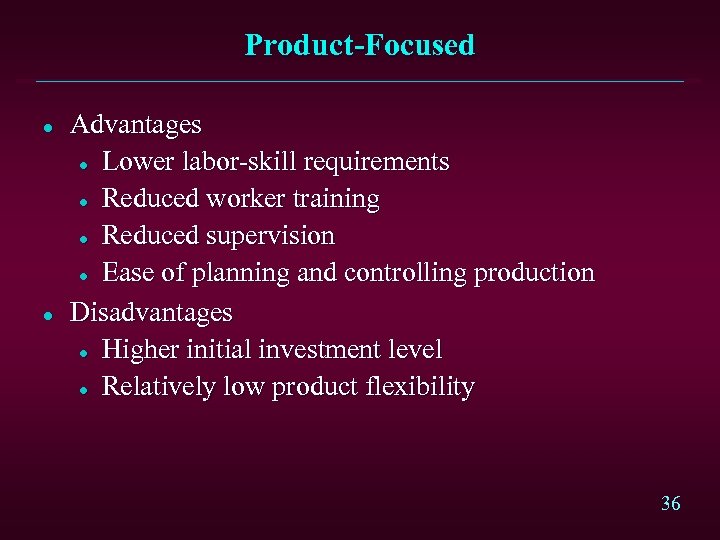 Product-Focused

- Advantages
  - Lower labor-skill requirements
  - Reduced worker training
  - Reduced supervision
  - Ease of planning and controlling production
- Disadvantages
  - Higher initial investment level
  - Relatively low product flexibility

36